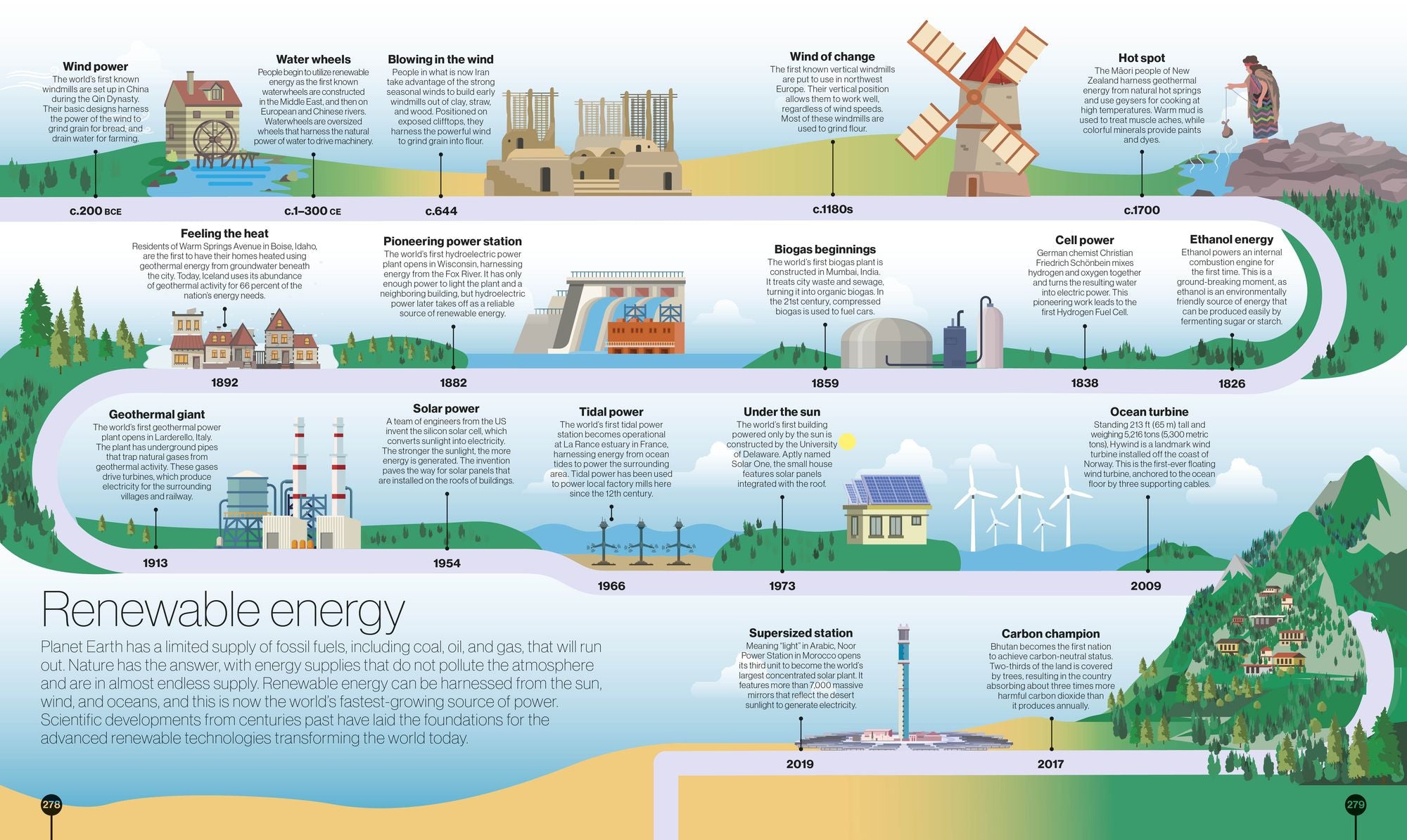 Wind power
The world's first known windmills are set up in China during the Qin Dynasty. Their basic designs harness the power of the wind to grind grain for bread, and drain water for farming.

c.200 BCE

Water wheels
People begin to utilize renewable energy as the first known waterwheels are constructed in the Middle East, and then on European and Chinese rivers. Waterwheels are oversized wheels that harness the natural power of water to drive machinery.

c.1–300 CE

Blowing in the wind
People in what is now Iran take advantage of the strong seasonal winds to build early windmills out of clay, straw, and wood. Positioned on exposed clifftops, they harness the powerful wind to grind grain into flour.

c.644

Wind of change
The first known vertical windmills are put to use in northwest Europe. Their vertical position allows them to work well, regardless of wind speeds. Most of these windmills are used to grind flour.

c.1180s

Hot spot
The Māori people of New Zealand harness geothermal energy from natural hot springs and use geysers for cooking at high temperatures. Warm mud is used to treat muscle aches, while colorful minerals provide paints and dyes.

c.1700

Feeling the heat
Residents of Warm Springs Avenue in Boise, Idaho, are the first to have their homes heated using geothermal energy from groundwater beneath the city. Today, Iceland uses its abundance of geothermal activity for 66 percent of the nation's energy needs.

1892

Pioneering power station
The world's first hydroelectric power plant opens in Wisconsin, harnessing energy from the Fox River. It has only enough power to light the plant and a neighboring building, but hydroelectric power later takes off as a reliable source of renewable energy.

1882

Biogas beginnings
The world's first biogas plant is constructed in Mumbai, India. It treats city waste and sewage, turning it into organic biogas. In the 21st century, compressed biogas is used to fuel cars.

1859

Cell power
German chemist Christian Friedrich Schönbein mixes hydrogen and oxygen together and turns the resulting water into electric power. This pioneering work leads to the first Hydrogen Fuel Cell.

1838

Ethanol energy
Ethanol powers an internal combustion engine for the first time. This is a ground-breaking moment, as ethanol is an environmentally friendly source of energy that can be produced easily by fermenting sugar or starch.

1826

Geothermal giant
The world's first geothermal power plant opens in Larderello, Italy. The plant has underground pipes that trap natural gases from geothermal activity. These gases drive turbines, which produce electricity for the surrounding villages and railway.

1913

Solar power
A team of engineers from the US invent the silicon solar cell, which converts sunlight into electricity. The stronger the sunlight, the more energy is generated. The invention paves the way for solar panels that are installed on the roofs of buildings.

1954

Tidal power
The world's first tidal power station becomes operational at La Rance estuary in France, harnessing energy from ocean tides to power the surrounding area. Tidal power has been used to power local factory mills here since the 12th century.

1966

Under the sun
The world's first building powered only by the sun is constructed by the University of Delaware. Aptly named Solar One, the small house features solar panels integrated with the roof.

1973

Ocean turbine
Standing 213 ft (65 m) tall and weighing 5,216 tons (5,300 metric tons), Hywind is a landmark wind turbine installed off the coast of Norway. This is the first-ever floating wind turbine, anchored to the ocean floor by three supporting cables.

2009

Renewable energy
Planet Earth has a limited supply of fossil fuels, including coal, oil, and gas, that will run out. Nature has the answer, with energy supplies that do not pollute the atmosphere and are in almost endless supply. Renewable energy can be harnessed from the sun, wind, and oceans, and this is now the world's fastest-growing source of power. Scientific developments from centuries past have laid the foundations for the advanced renewable technologies transforming the world today.

Supersized station
Meaning "light" in Arabic, Noor Power Station in Morocco opens its third unit to become the world's largest concentrated solar plant. It features more than 7,000 massive mirrors that reflect the desert sunlight to generate electricity.

2019

Carbon champion
Bhutan becomes the first nation to achieve carbon-neutral status. Two-thirds of the land is covered by trees, resulting in the country absorbing about three times more harmful carbon dioxide than it produces annually.

2017

278

279